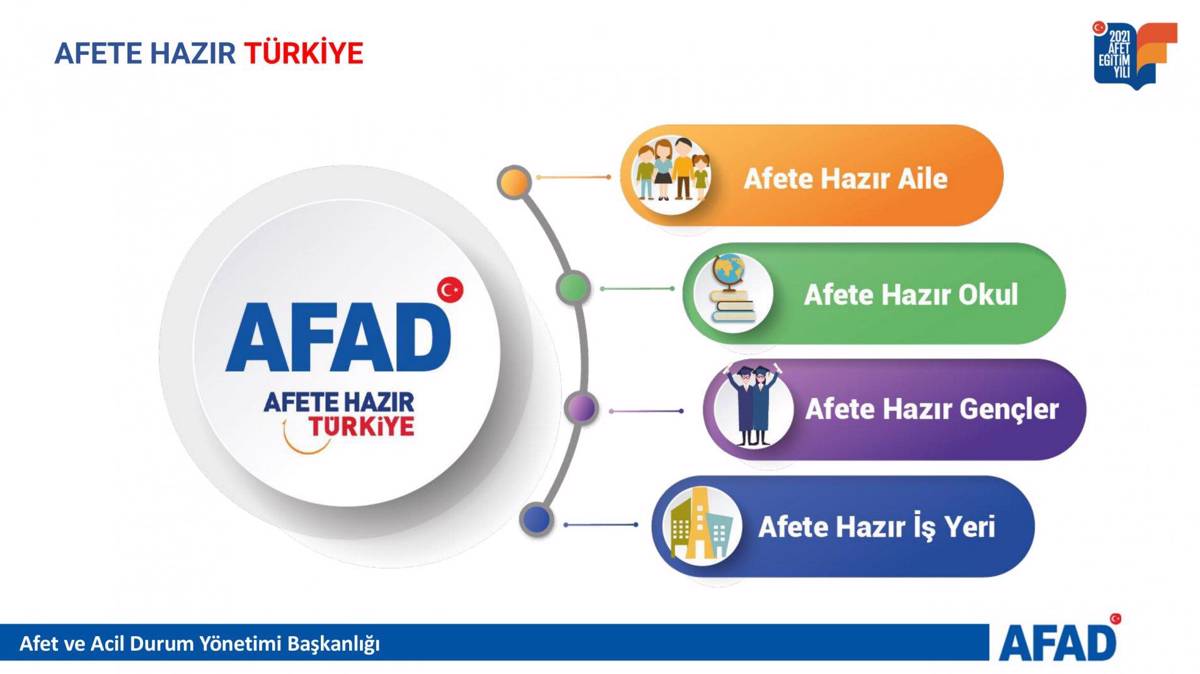 AFETE HAZIR TÜRKİYE

2021 AFET EĞİTİM YILI

AFAD
AFETE HAZIR TÜRKİYE

Afete Hazır Aile

Afete Hazır Okul

Afete Hazır Gençler

Afete Hazır İş Yeri

Afet ve Acil Durum Yönetimi Başkanlığı

AFAD